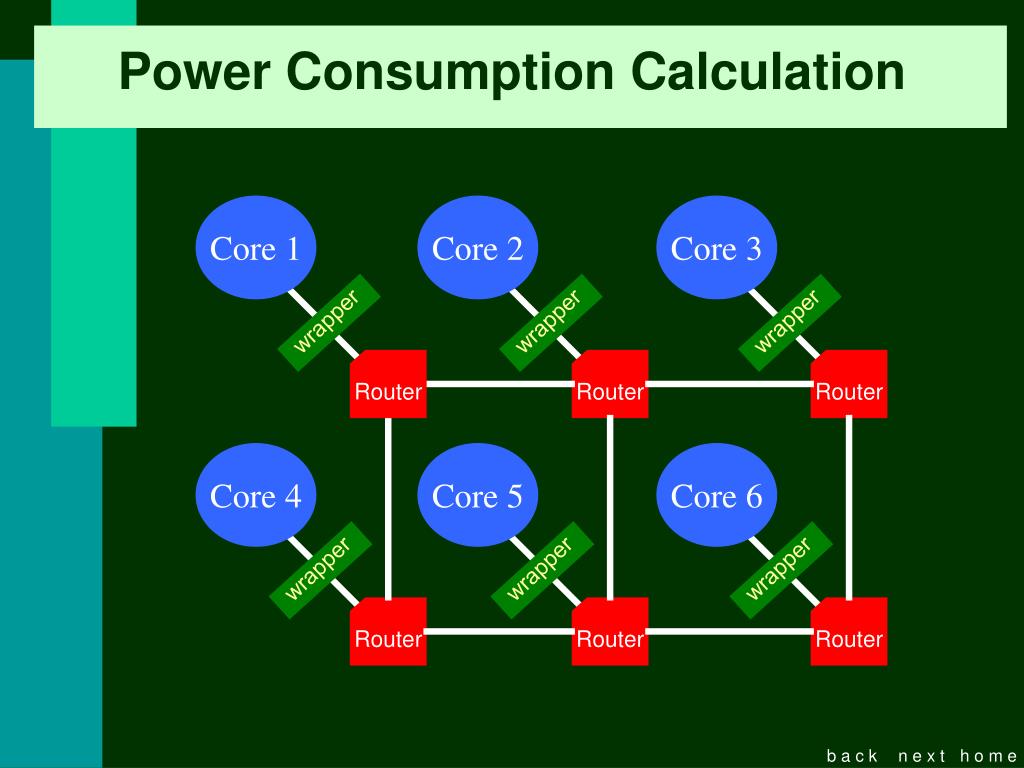 Power Consumption Calculation

Core 1

wrapper

Router

Core 2

wrapper

Router

Core 3

wrapper

Router

Core 4

wrapper

Router

Core 5

wrapper

Router

Core 6

wrapper

Router

back next home